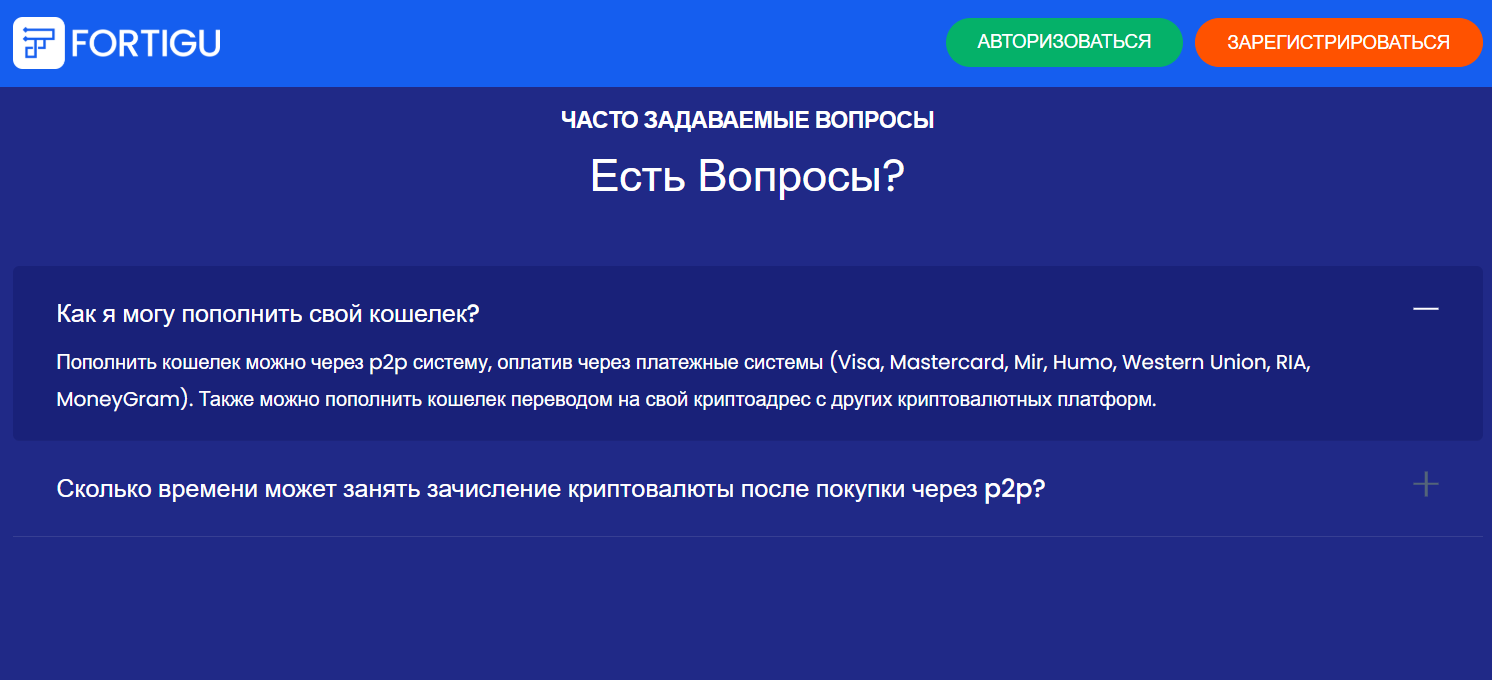 FORTIGU

АВТОРИЗОВАТЬСЯ

ЗАРЕГИСТРИРОВАТЬСЯ

ЧАСТО ЗАДАВАЕМЫЕ ВОПРОСЫ

Есть Вопросы?

Как я могу пополнить свой кошелек?

Пополнить кошелек можно через p2p систему, оплатив через платежные системы (Visa, Mastercard, Mir, Humo, Western Union, RIA, MoneyGram). Также можно пополнить кошелек переводом на свой криптоадрес с других криптовалютных платформ.

Сколько времени может занять зачисление криптовалюты после покупки через p2p?